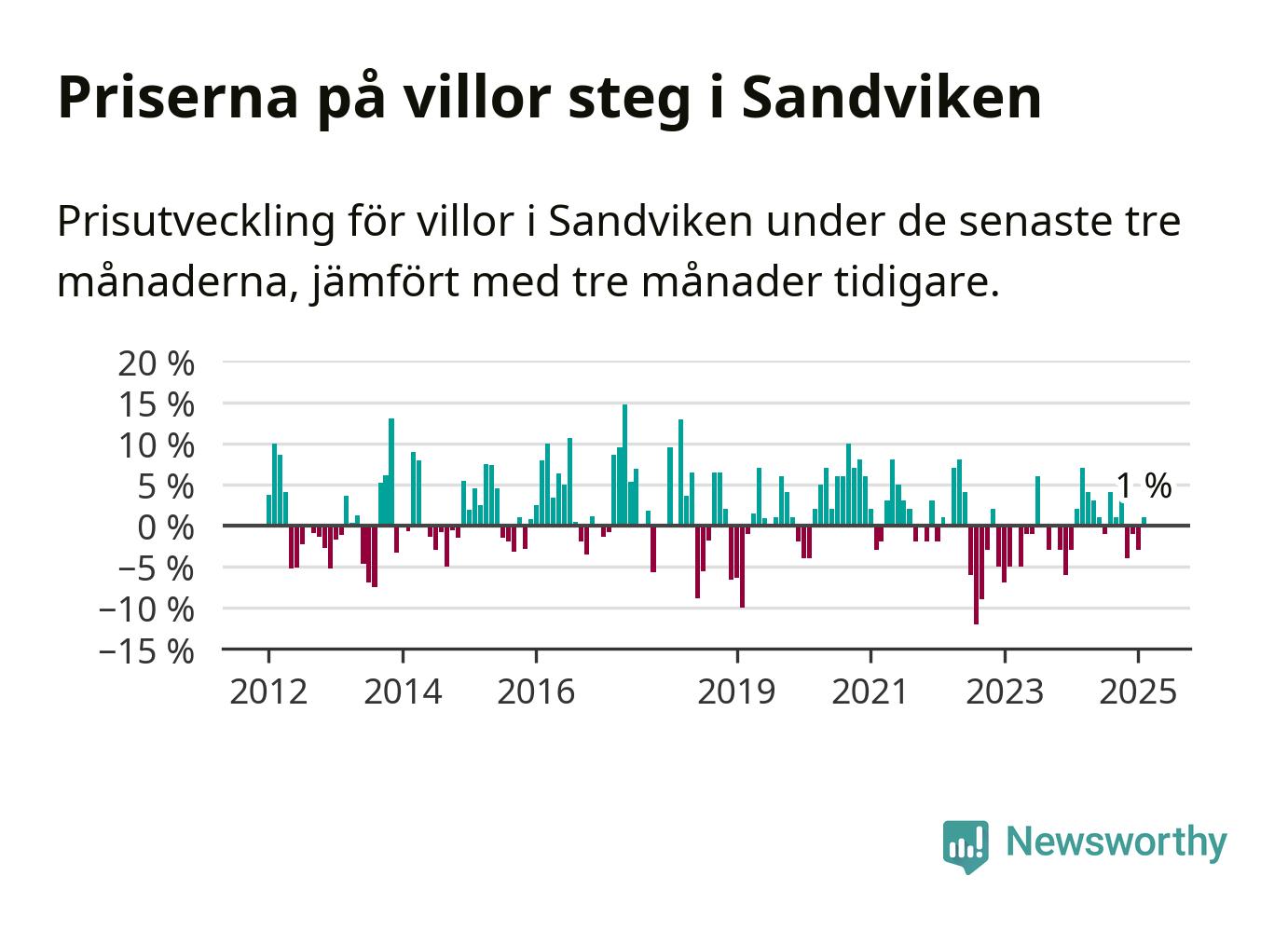 Priserna på villor steg i Sandviken

Prisutveckling för villor i Sandviken under de senaste tre månaderna, jämfört med tre månader tidigare.

20 %
15 %
10 %
5 %
0 %
−5 %
−10 %
−15 %

1 %

2012
2014
2016
2019
2021
2023
2025

Newsworthy